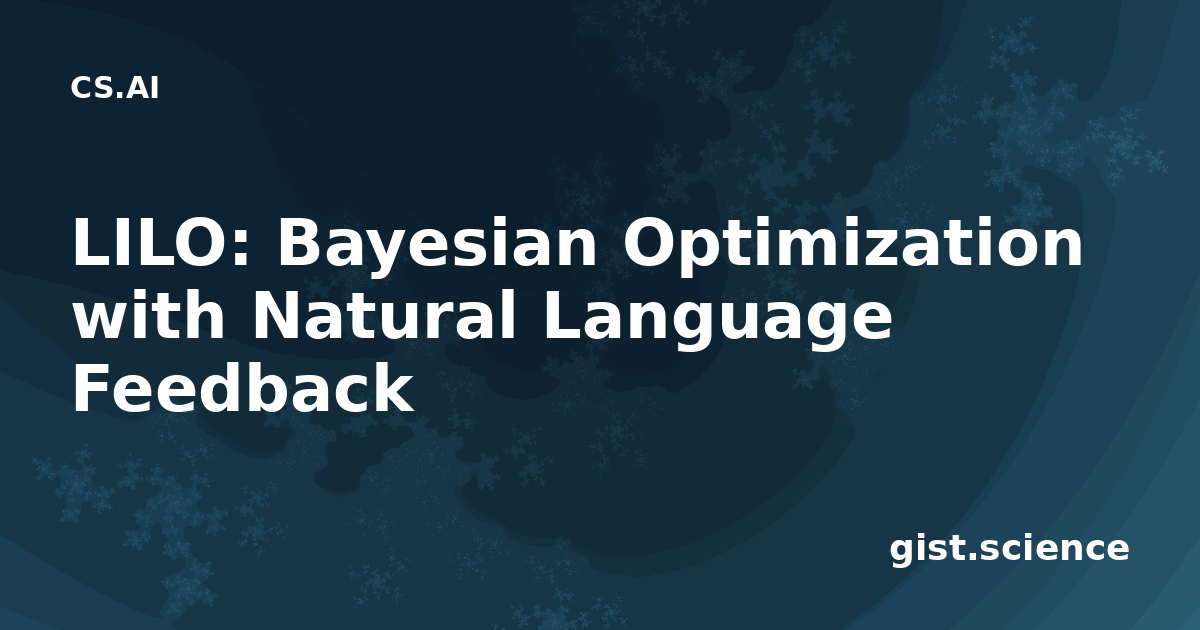 CS.AI

LILO: Bayesian Optimization with Natural Language Feedback

gist.science